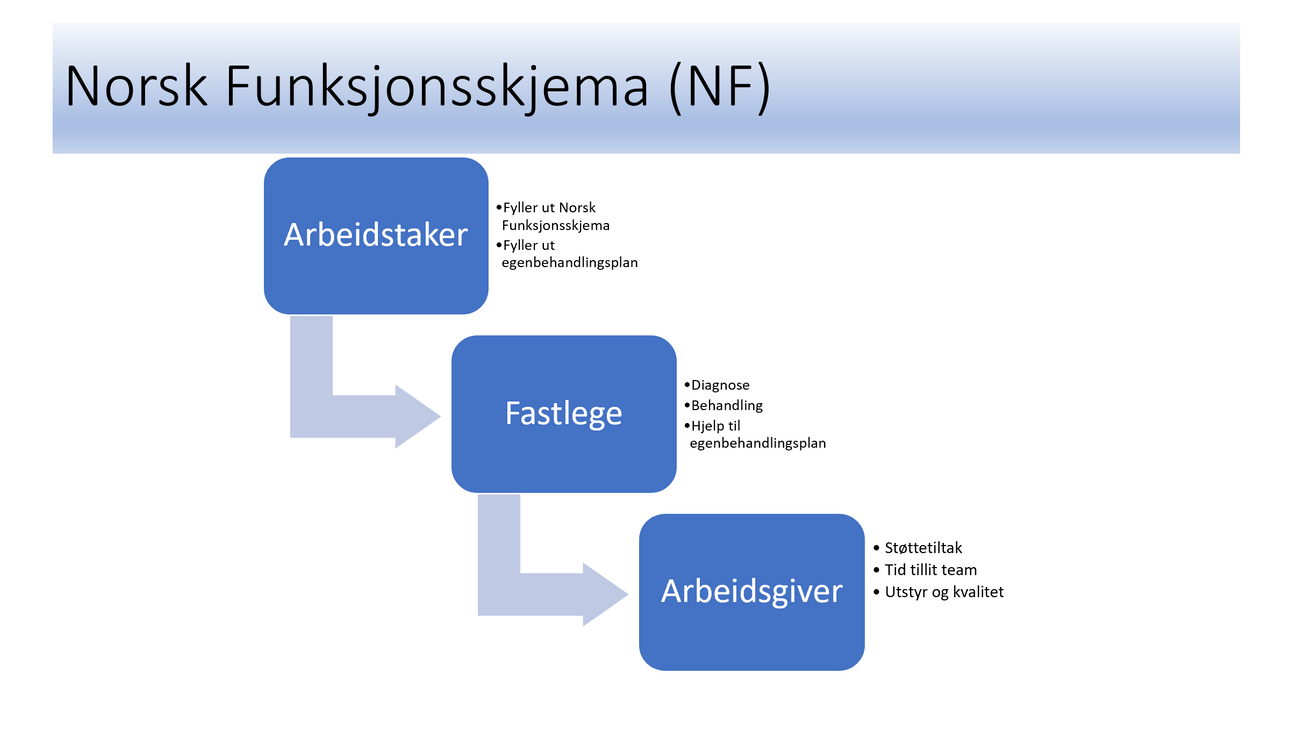 Norsk Funksjonsskjema (NF)

Arbeidstaker

•Fyller ut Norsk Funksjonsskjema
•Fyller ut egenbehandlingsplan

Fastlege

•Diagnose
•Behandling
•Hjelp til egenbehandlingsplan

Arbeidsgiver

• Støttetiltak
• Tid tillit team
• Utstyr og kvalitet